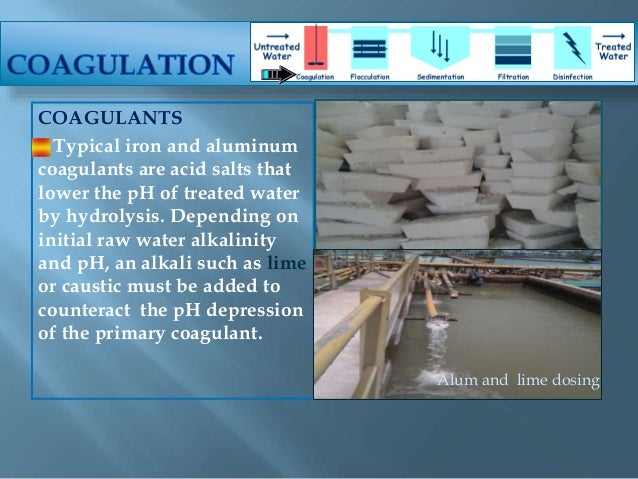 COAGULATION

Untreated Water

Coagulation Flocculation Sedimentation Filtration Disinfection

Treated Water

COAGULANTS

Typical iron and aluminum coagulants are acid salts that lower the pH of treated water by hydrolysis. Depending on initial raw water alkalinity and pH, an alkali such as lime or caustic must be added to counteract the pH depression of the primary coagulant.

Alum and lime dosing